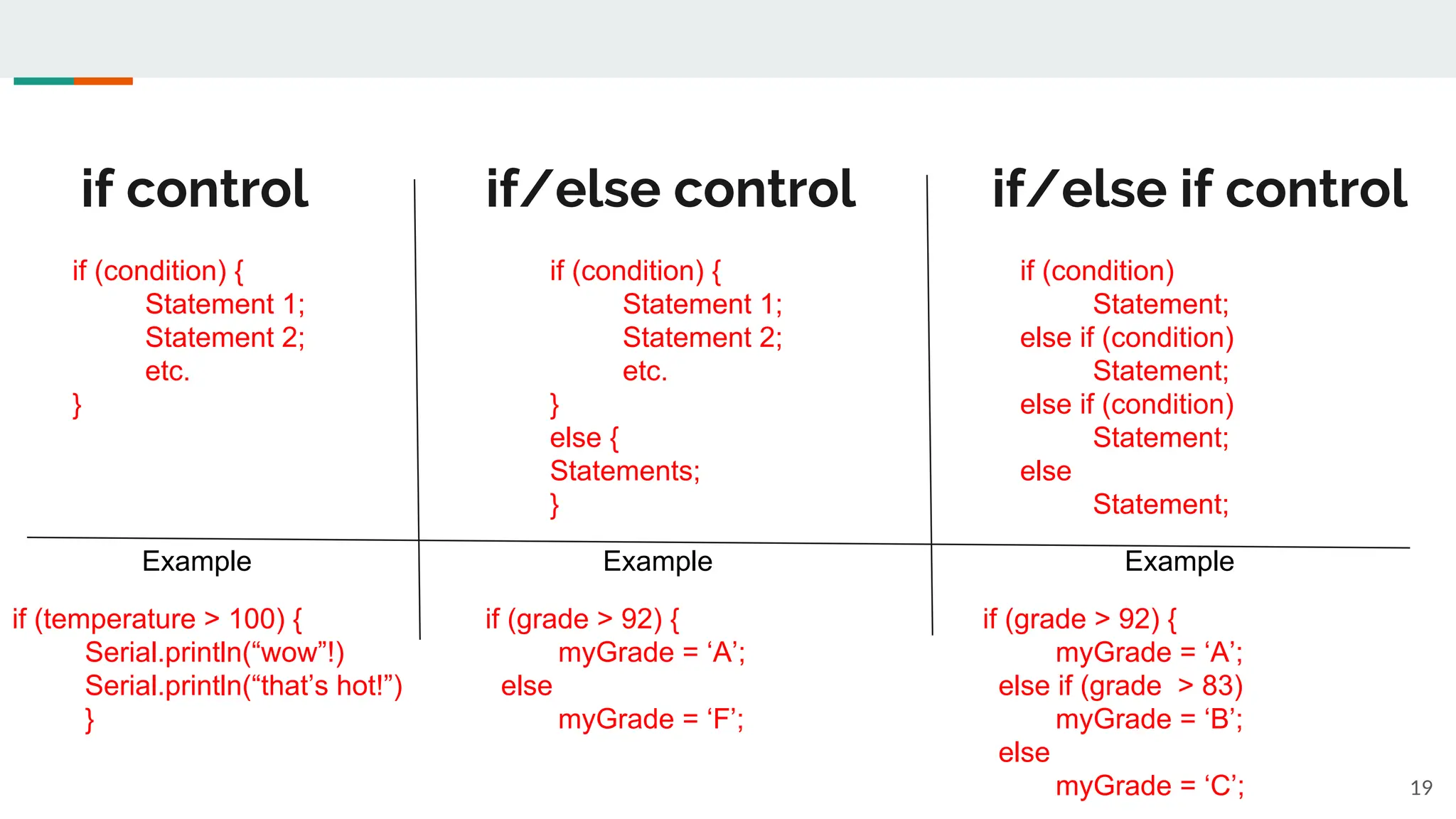 if control

if (condition) {
Statement 1;
Statement 2;
etc.
}

Example

if (temperature > 100) {
Serial.println(“wow”!)
Serial.println(“that’s hot!”)
}

if/else control

if (condition) {
Statement 1;
Statement 2;
etc.
}
else {
Statements;
}

Example

if (grade > 92) {
myGrade = ‘A’;
else
myGrade = ‘F’;

if/else if control

if (condition)
Statement;
else if (condition)
Statement;
else if (condition)
Statement;
else
Statement;

Example

if (grade > 92) {
myGrade = ‘A’;
else if (grade > 83)
myGrade = ‘B’;
else
myGrade = ‘C’;

19